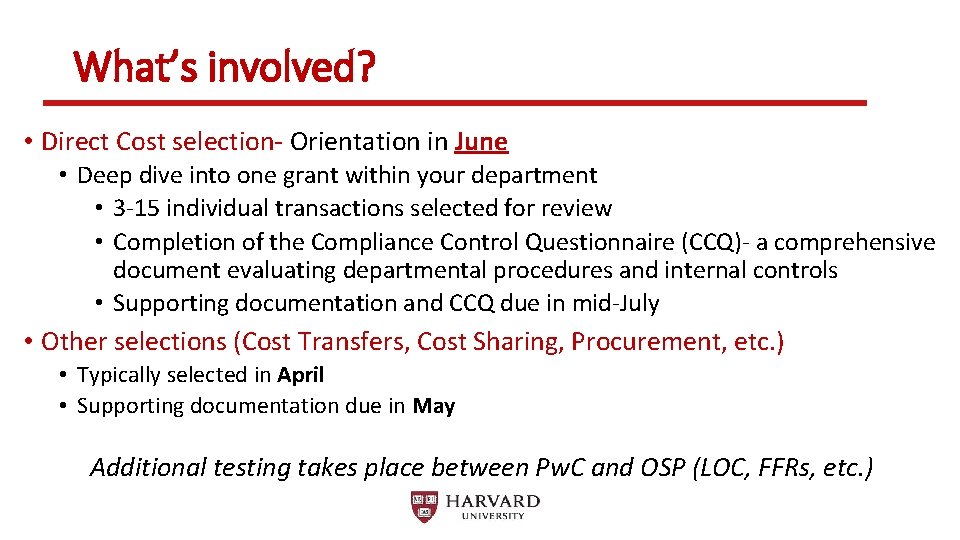 What's involved?

• Direct Cost selection- Orientation in June
 • Deep dive into one grant within your department
  • 3-15 individual transactions selected for review
  • Completion of the Compliance Control Questionnaire (CCQ)- a comprehensive document evaluating departmental procedures and internal controls
  • Supporting documentation and CCQ due in mid-July

• Other selections (Cost Transfers, Cost Sharing, Procurement, etc.)
 • Typically selected in April
 • Supporting documentation due in May

Additional testing takes place between PwC and OSP (LOC, FFRs, etc.)

HARVARD UNIVERSITY